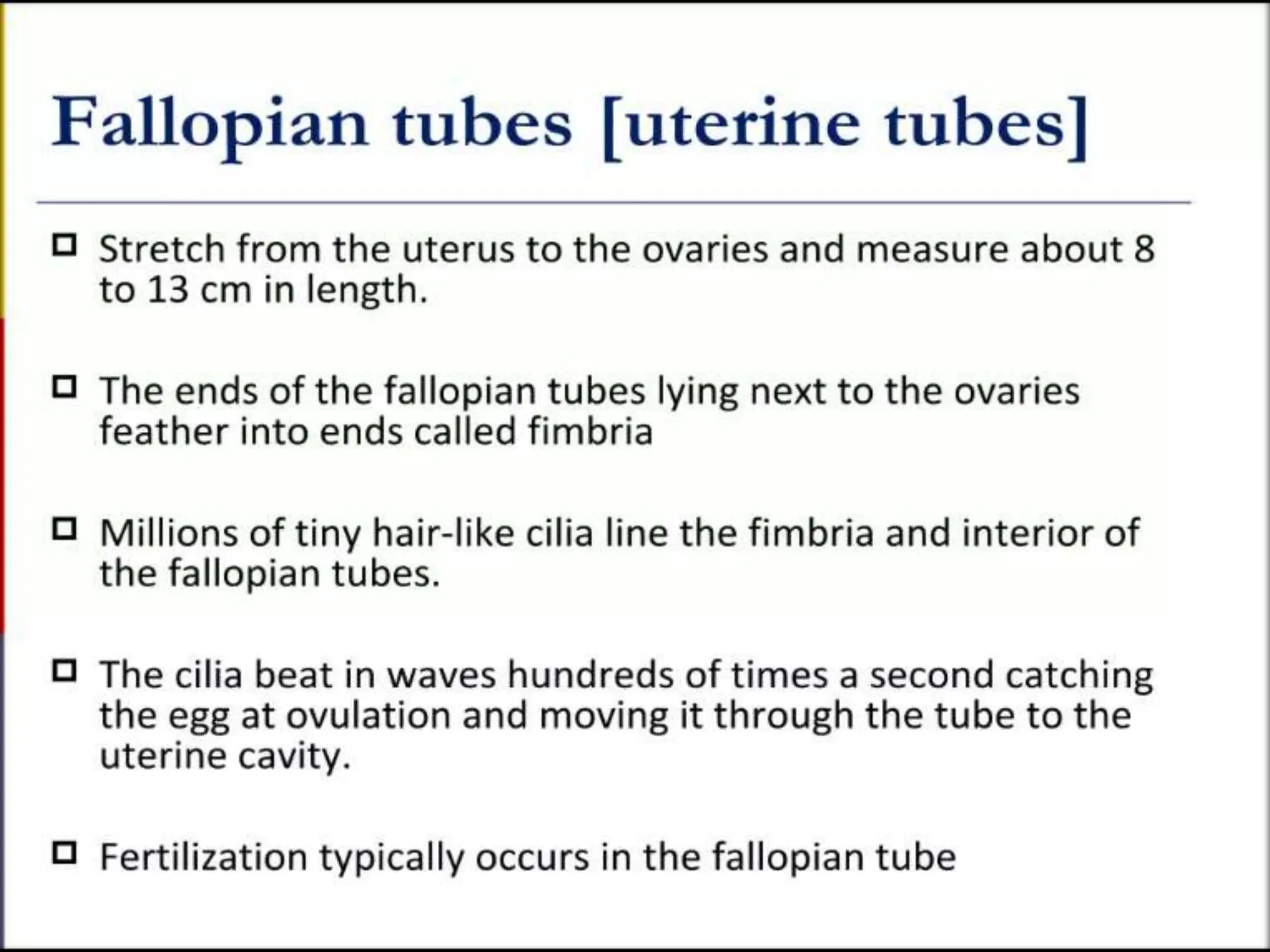 Fallopian tubes [uterine tubes]

Stretch from the uterus to the ovaries and measure about 8 to 13 cm in length.

The ends of the fallopian tubes lying next to the ovaries feather into ends called fimbria

Millions of tiny hair-like cilia line the fimbria and interior of the fallopian tubes.

The cilia beat in waves hundreds of times a second catching the egg at ovulation and moving it through the tube to the uterine cavity.

Fertilization typically occurs in the fallopian tube